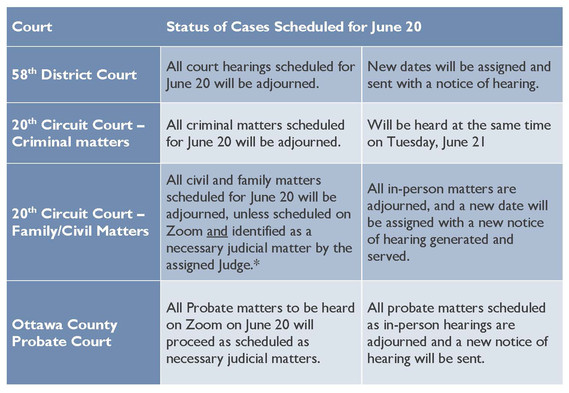 | Court | Status of Cases Scheduled for June 20 | |
|---|---|---|
| 58$^{th}$ District Court | All court hearings scheduled for June 20 will be adjourned. | New dates will be assigned and sent with a notice of hearing. |
| 20$^{th}$ Circuit Court – Criminal matters | All criminal matters scheduled for June 20 will be adjourned. | Will be heard at the same time on Tuesday, June 21 |
| 20$^{th}$ Circuit Court – Family/Civil Matters | All civil and family matters scheduled for June 20 will be adjourned, unless scheduled on Zoom and identified as a necessary judicial matter by the assigned Judge.* | All in-person matters are adjourned, and a new date will be assigned with a new notice of hearing generated and served. |
| Ottawa County Probate Court | All Probate matters to be heard on Zoom on June 20 will proceed as scheduled as necessary judicial matters. | All probate matters scheduled as in-person hearings are adjourned and a new notice of hearing will be sent. |